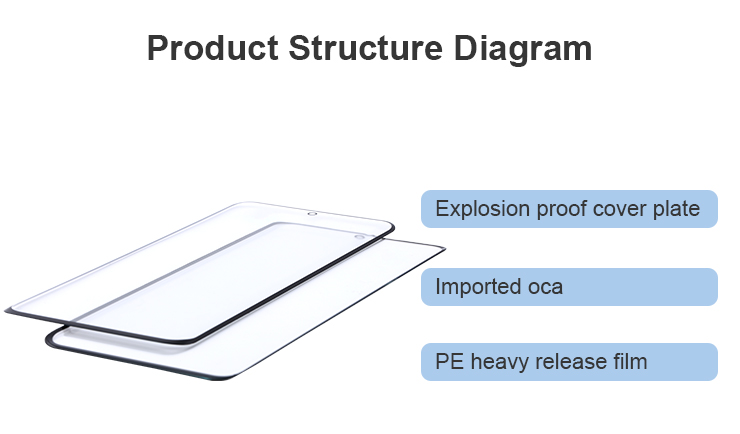 Product Structure Diagram

Explosion proof cover plate

Imported oca

PE heavy release film